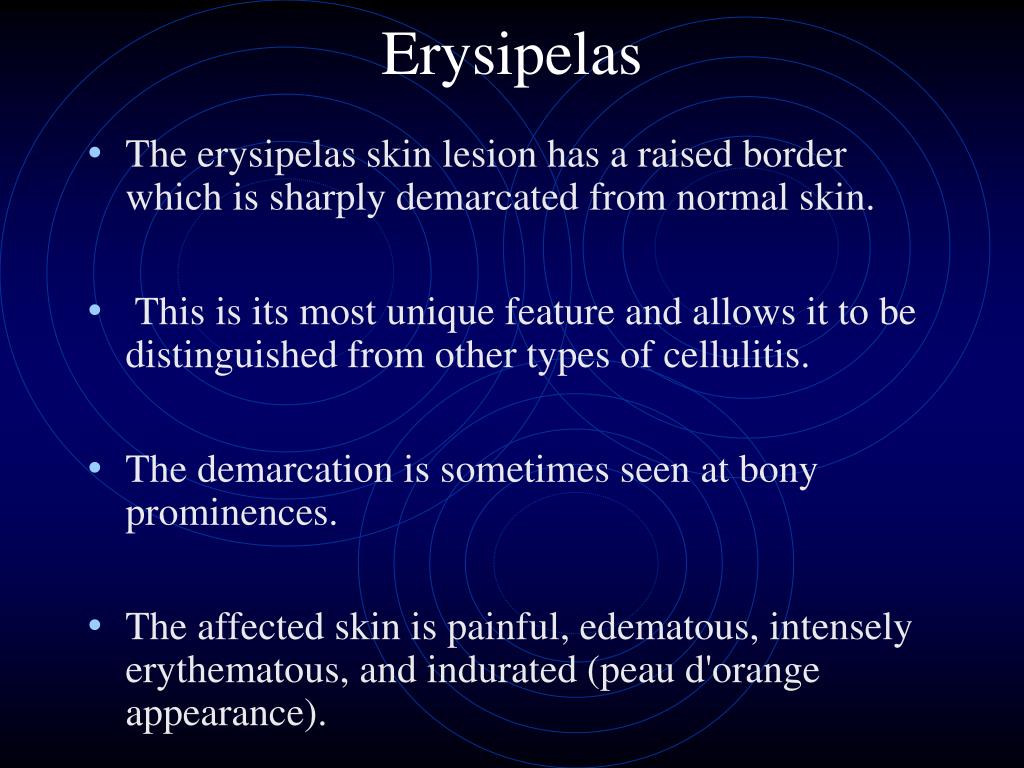 Erysipelas

• The erysipelas skin lesion has a raised border which is sharply demarcated from normal skin.

• This is its most unique feature and allows it to be distinguished from other types of cellulitis.

• The demarcation is sometimes seen at bony prominences.

• The affected skin is painful, edematous, intensely erythematous, and indurated (peau d'orange appearance).